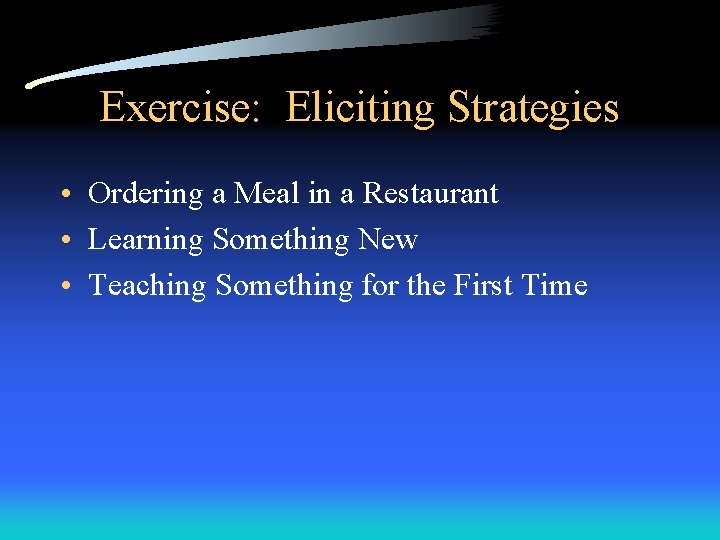 Exercise: Eliciting Strategies

• Ordering a Meal in a Restaurant
• Learning Something New
• Teaching Something for the First Time